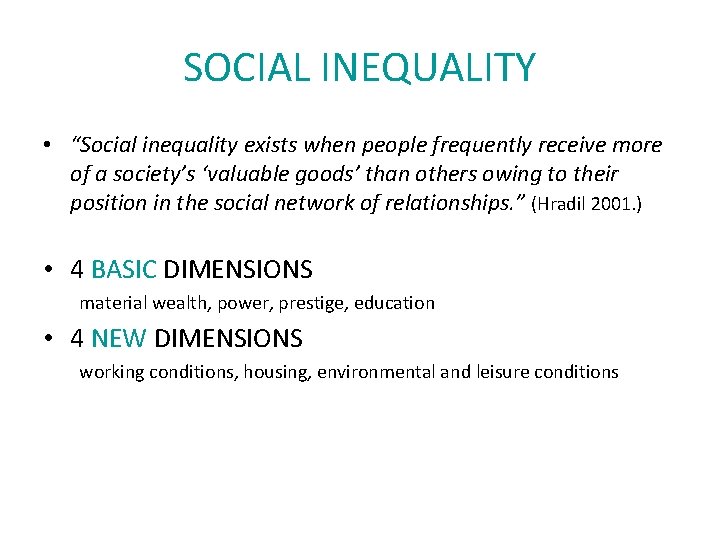 SOCIAL INEQUALITY

• “Social inequality exists when people frequently receive more of a society’s ‘valuable goods’ than others owing to their position in the social network of relationships.” (Hradil 2001.)

• 4 BASIC DIMENSIONS
material wealth, power, prestige, education

• 4 NEW DIMENSIONS
working conditions, housing, environmental and leisure conditions